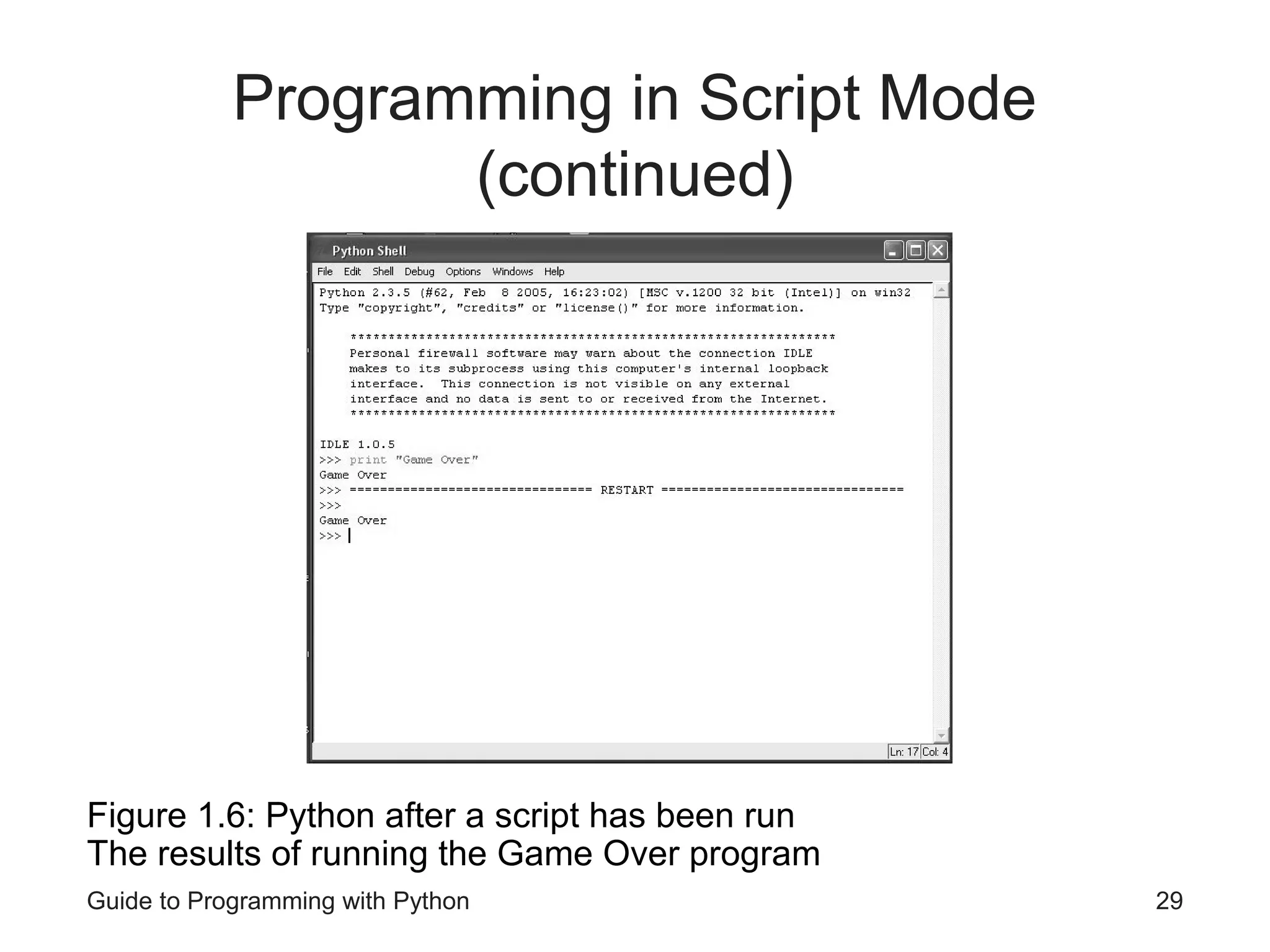 Programming in Script Mode (continued)

Python Shell

File Edit Shell Debug Options Windows Help

Python 2.3.5 (#62, Feb 8 2005, 16:23:02) [MSC v.1200 32 bit (Intel)] on win32
Type "copyright", "credits" or "license()" for more information.

****************************************************************
Personal firewall software may warn about the connection IDLE makes to its subprocess using this computer's internal loopback interface. This connection is not visible on any external interface and no data is sent to or received from the Internet.
****************************************************************

IDLE 1.0.5
>>> print "Game Over"
Game Over
>>> ================================ RESTART ================================
>>>
Game Over
>>>

Ln: 17 Col: 4

Figure 1.6: Python after a script has been run
The results of running the Game Over program

Guide to Programming with Python

29